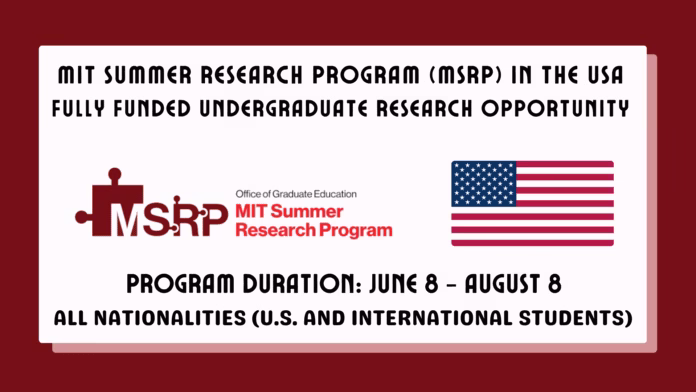 MIT SUMMER RESEARCH PROGRAM (MSRP) IN THE USA
FULLY FUNDED UNDERGRADUATE RESEARCH OPPORTUNITY

MSRP Office of Graduate Education
MIT Summer Research Program

PROGRAM DURATION: JUNE 8 - AUGUST 8
ALL NATIONALITIES (U.S. AND INTERNATIONAL STUDENTS)